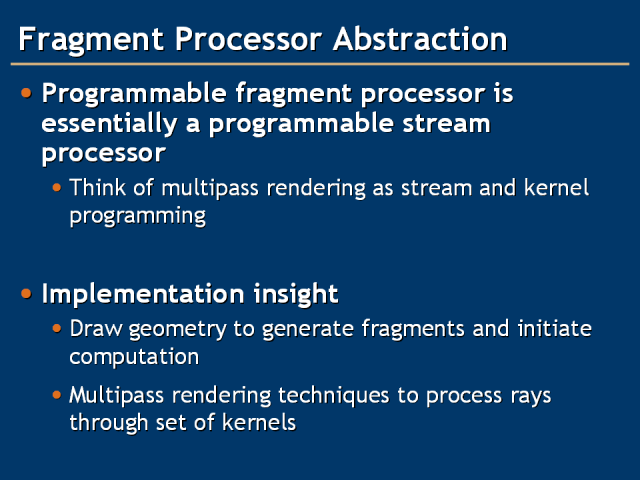 Fragment Processor Abstraction

• Programmable fragment processor is essentially a programmable stream processor
  • Think of multipass rendering as stream and kernel programming

• Implementation insight
  • Draw geometry to generate fragments and initiate computation
  • Multipass rendering techniques to process rays through set of kernels